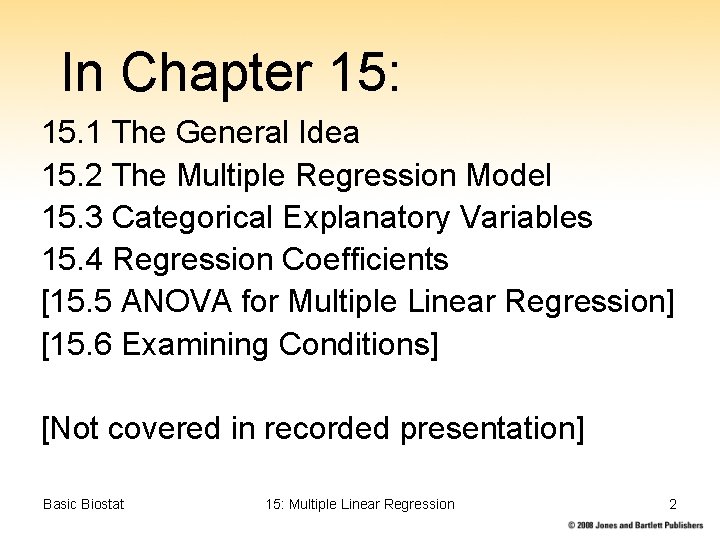 In Chapter 15:

15.1 The General Idea
15.2 The Multiple Regression Model
15.3 Categorical Explanatory Variables
15.4 Regression Coefficients
[15.5 ANOVA for Multiple Linear Regression]
[15.6 Examining Conditions]

[Not covered in recorded presentation]

Basic Biostat

15: Multiple Linear Regression

2

© 2008 Jones and Bartlett Publishers